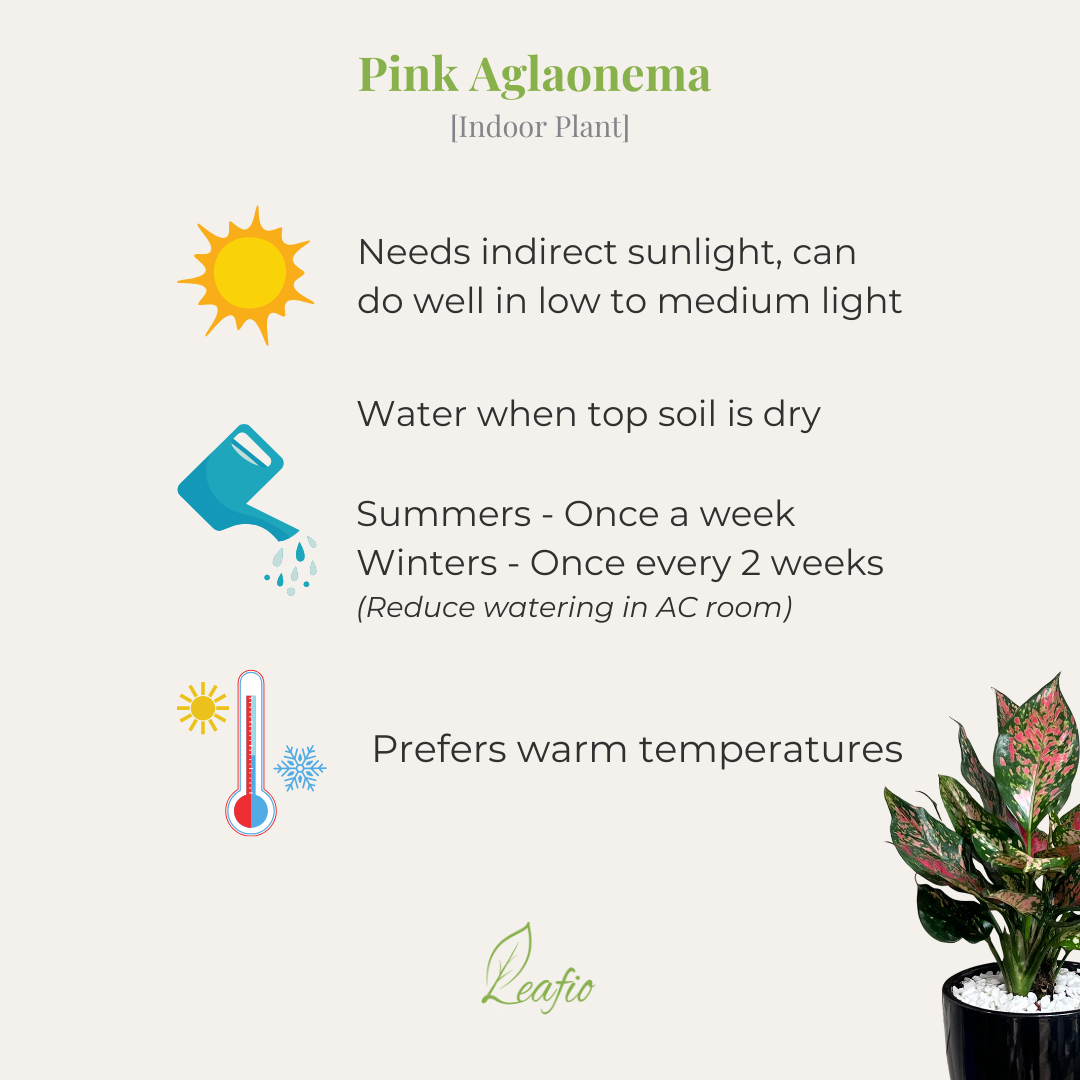 Pink Aglaonema
[Indoor Plant]

Needs indirect sunlight, can do well in low to medium light

Water when top soil is dry

Summers - Once a week
Winters - Once every 2 weeks
(Reduce watering in AC room)

Prefers warm temperatures

Leafio